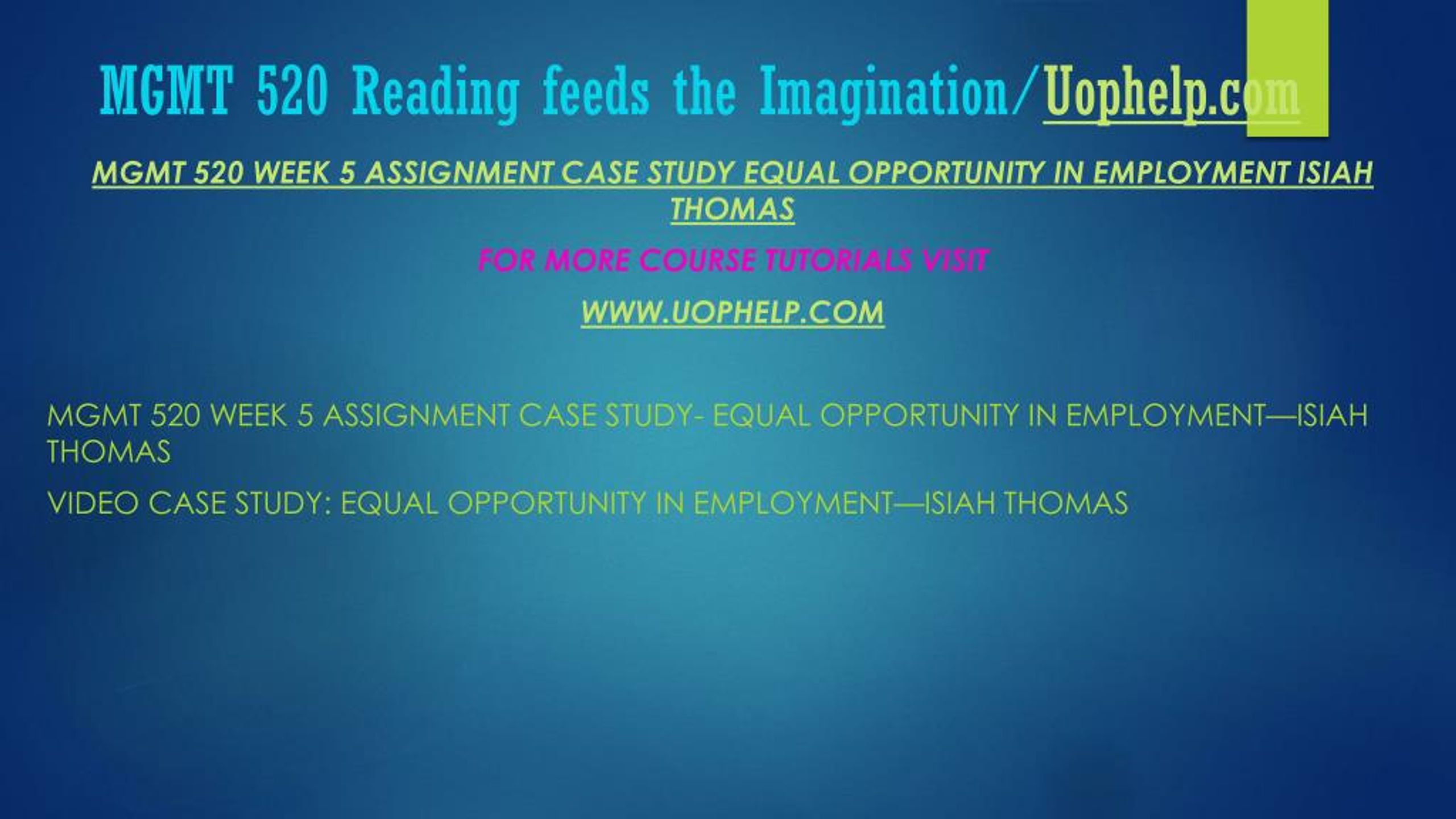 MGMT 520 Reading feeds the Imagination/Uophelp.com

MGMT 520 WEEK 5 ASSIGNMENT CASE STUDY EQUAL OPPORTUNITY IN EMPLOYMENT ISIAH THOMAS

FOR MORE COURSE TUTORIALS VISIT

WWW.UOPHELP.COM

MGMT 520 WEEK 5 ASSIGNMENT CASE STUDY- EQUAL OPPORTUNITY IN EMPLOYMENT—ISIAH THOMAS

VIDEO CASE STUDY: EQUAL OPPORTUNITY IN EMPLOYMENT—ISIAH THOMAS